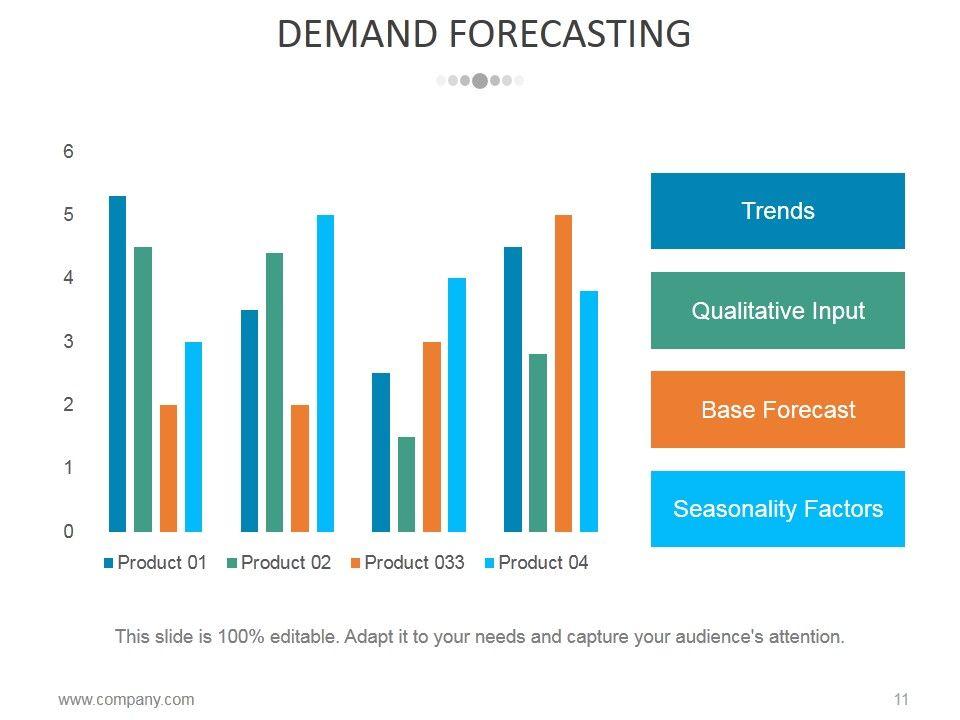 DEMAND FORECASTING

6
5
4
3
2
1
0

Product 01 Product 02 Product 033 Product 04

Trends

Qualitative Input

Base Forecast

Seasonality Factors

This slide is 100% editable. Adapt it to your needs and capture your audience's attention.

www.company.com

11